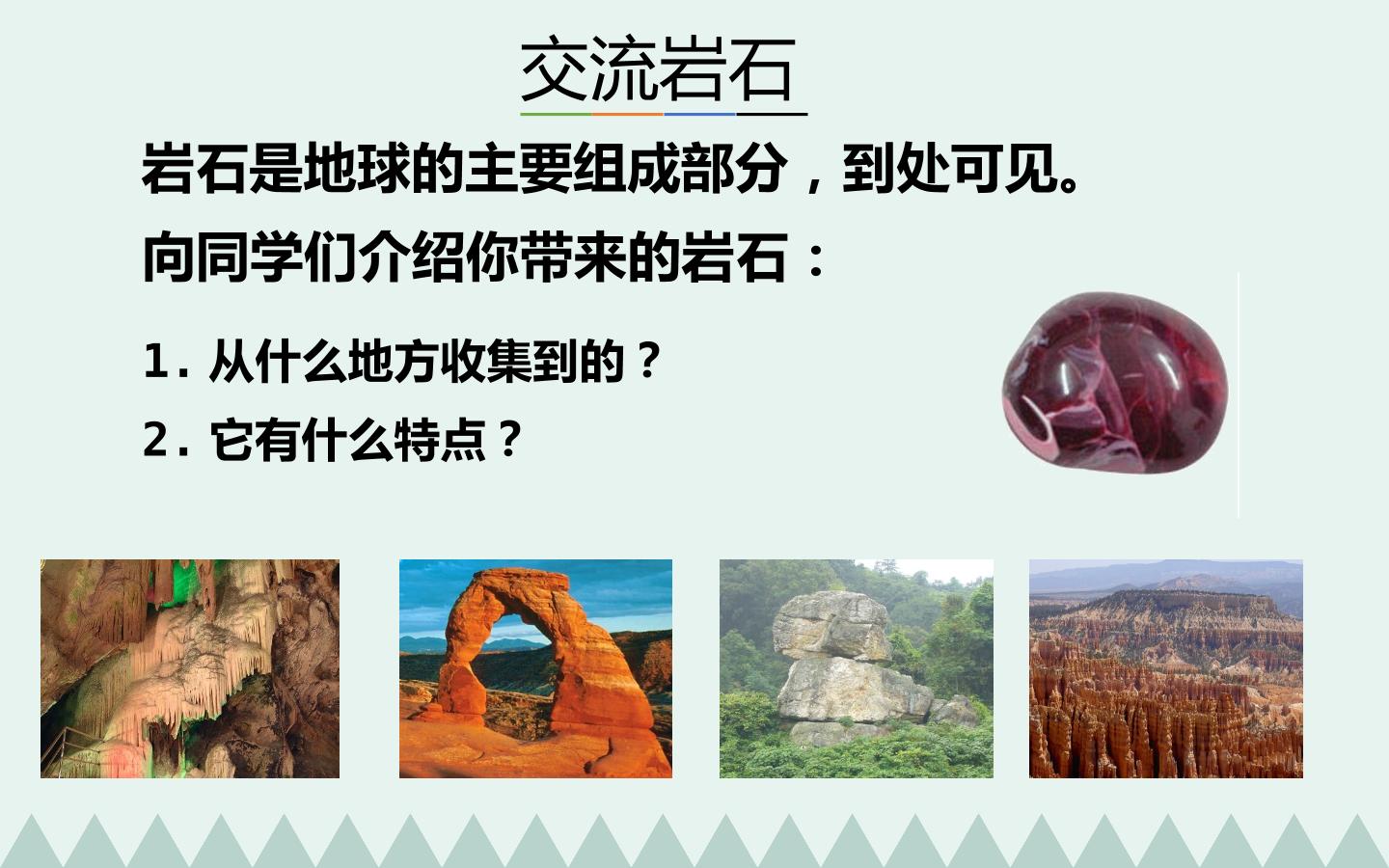 交流岩石

岩石是地球的主要组成部分，到处可见。

向同学们介绍你带来的岩石：

1. 从什么地方收集到的？

2. 它有什么特点？